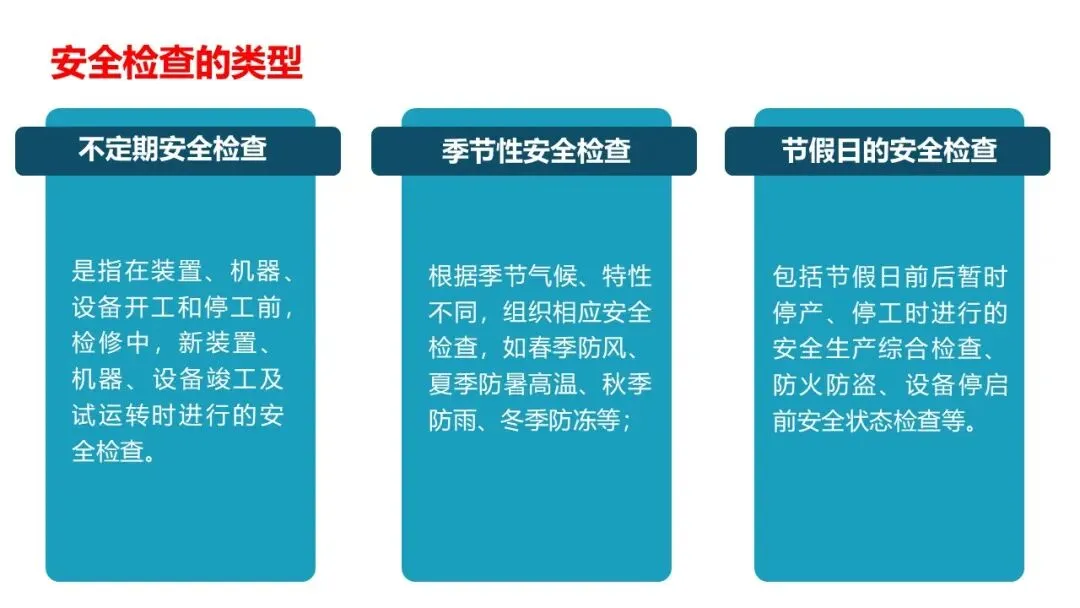 安全检查的类型

不定期安全检查

是指在装置、机器、设备开工和停工前，检修中，新装置、机器、设备竣工及试运转时进行的安全检查。

季节性安全检查

根据季节气候、特性不同，组织相应安全检查，如春季防风、夏季防暑高温、秋季防雨、冬季防冻等；

节假日的安全检查

包括节假日前后暂时停产、停工时进行的安全生产综合检查、防火防盗、设备停启前安全状态检查等。